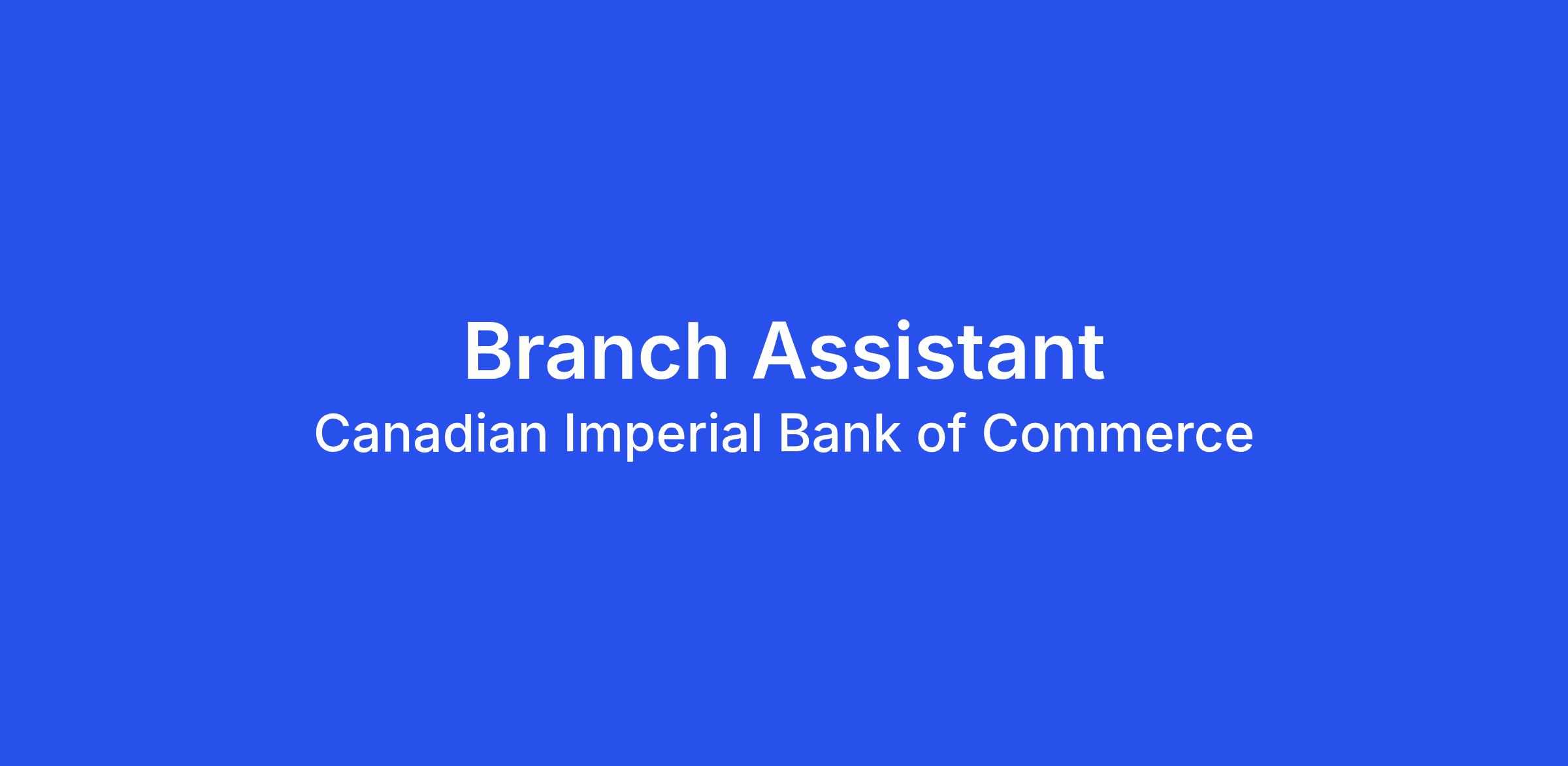 Branch Assistant
Canadian Imperial Bank of Commerce